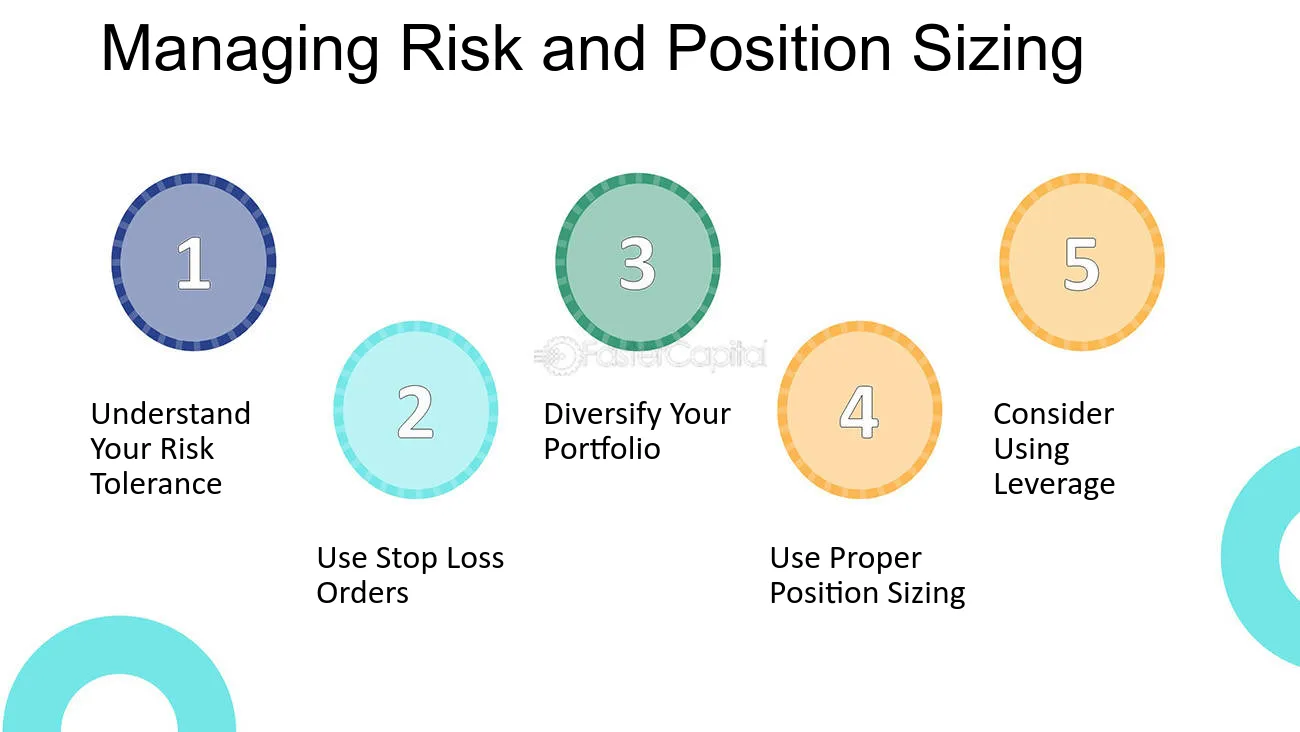 Managing Risk and Position Sizing

1

Understand Your Risk Tolerance

2

Use Stop Loss Orders

3

FasterCapital

Diversify Your Portfolio

4

Use Proper Position Sizing

5

Consider Using Leverage